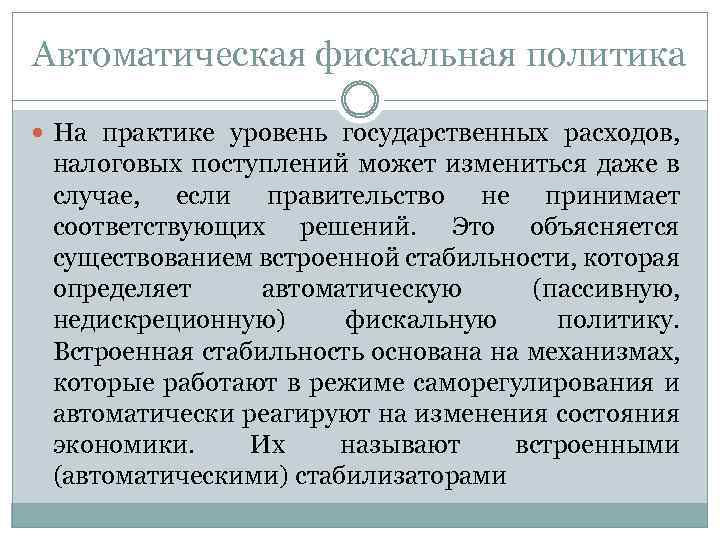 Автоматическая фискальная политика

На практике уровень государственных расходов, налоговых поступлений может измениться даже в случае, если правительство не принимает соответствующих решений. Это объясняется существованием встроенной стабильности, которая определяет автоматическую (пассивную, недискреционную) фискальную политику. Встроенная стабильность основана на механизмах, которые работают в режиме саморегулирования и автоматически реагируют на изменения состояния экономики. Их называют встроенными (автоматическими) стабилизаторами